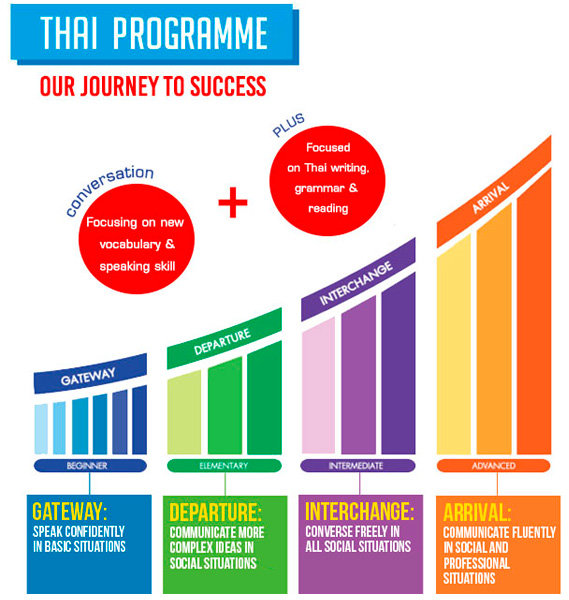 THAI PROGRAMME

OUR JOURNEY TO SUCCESS

conversation

Focusing on new vocabulary & speaking skill

+

PLUS

Focused on Thai writing, grammar & reading

GATEWAY

DEPARTURE

INTERCHANGE

ARRIVAL

BEGINNER

ELEMENTARY

INTERMEDIATE

ADVANCED

GATEWAY:
SPEAK CONFIDENTLY IN BASIC SITUATIONS

DEPARTURE:
COMMUNICATE MORE COMPLEX IDEAS IN SOCIAL SITUATIONS

INTERCHANGE:
CONVERSE FREELY IN ALL SOCIAL SITUATIONS

ARRIVAL:
COMMUNICATE FLUENTLY IN SOCIAL AND PROFESSIONAL SITUATIONS